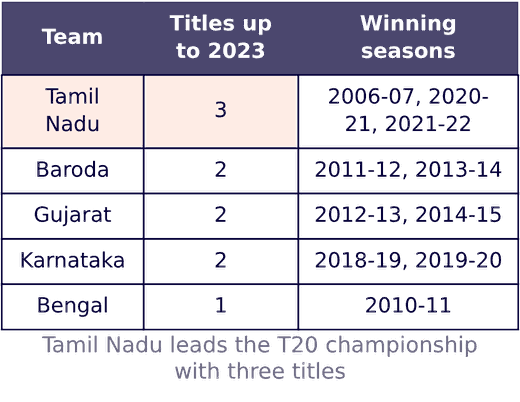 | Team | Titles up to 2023 | Winning seasons |
|---|---|---|
| Tamil Nadu | 3 | 2006-07, 2020-21, 2021-22 |
| Baroda | 2 | 2011-12, 2013-14 |
| Gujarat | 2 | 2012-13, 2014-15 |
| Karnataka | 2 | 2018-19, 2019-20 |
| Bengal | 1 | 2010-11 |

Tamil Nadu leads the T20 championship with three titles